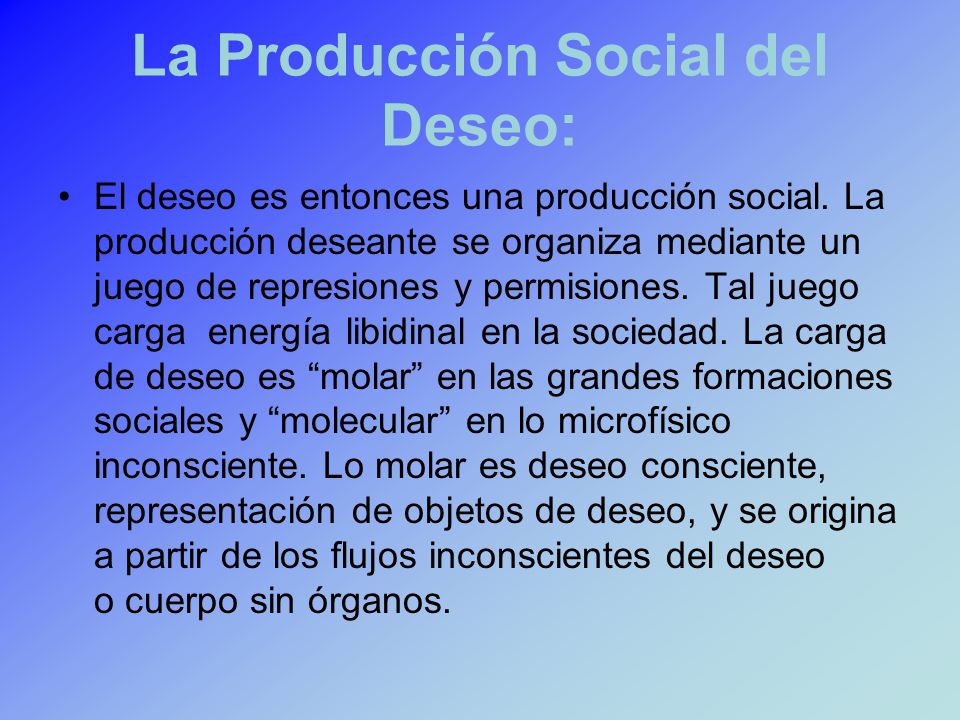 La Producción Social del Deseo:

• El deseo es entonces una producción social. La producción deseante se organiza mediante un juego de represiones y permisiones. Tal juego carga energía libidinal en la sociedad. La carga de deseo es “molar” en las grandes formaciones sociales y “molecular” en lo microfísico inconsciente. Lo molar es deseo consciente, representación de objetos de deseo, y se origina a partir de los flujos inconscientes del deseo o cuerpo sin órganos.